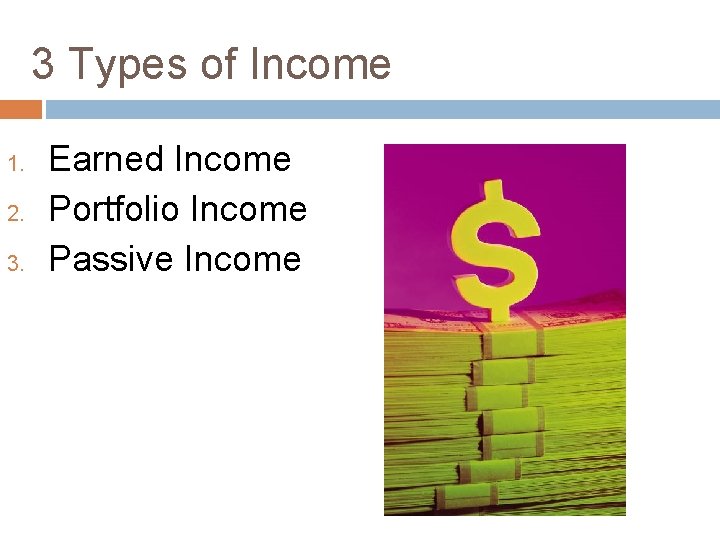 3 Types of Income

1. Earned Income
2. Portfolio Income
3. Passive Income

$